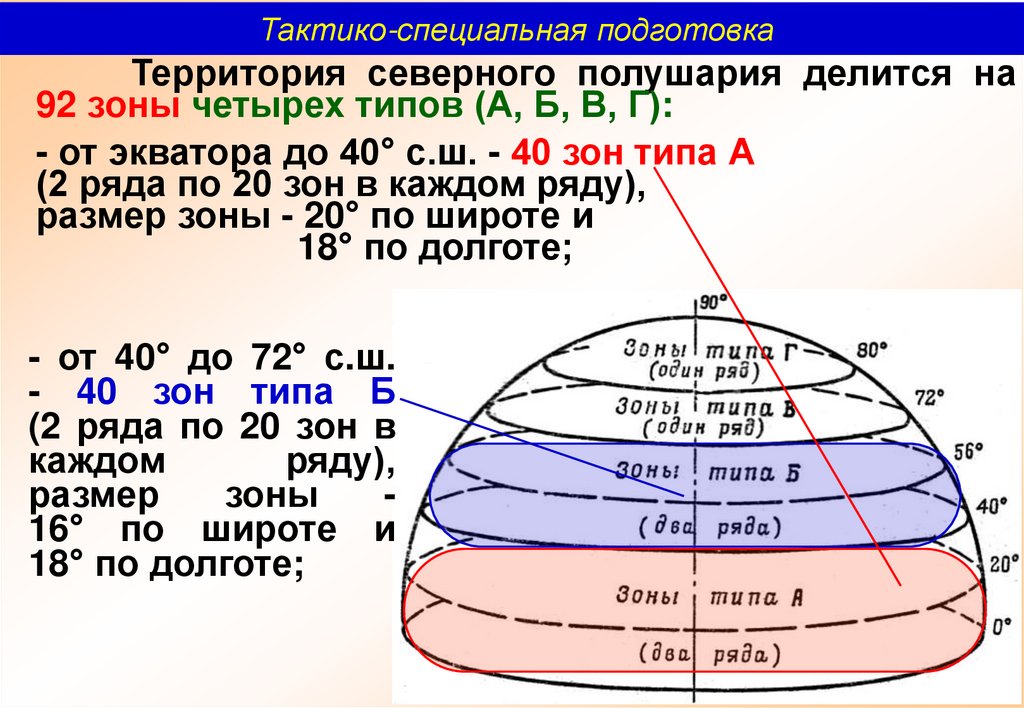 Тактико-специальная подготовка

Территория северного полушария делится на 92 зоны четырех типов (А, Б, В, Г):

- от экватора до 40° с.ш. - 40 зон типа А (2 ряда по 20 зон в каждом ряду), размер зоны - 20° по широте и 18° по долготе;

- от 40° до 72° с.ш. - 40 зон типа Б (2 ряда по 20 зон в каждом ряду), размер зоны - 16° по широте и 18° по долготе;

90°
Зоны типа Г
(один ряд)
80°
Зоны типа В
(один ряд)
72°
56°
Зоны типа Б
40°
(два ряда)
20°
Зоны типа А
0°
(два ряда)